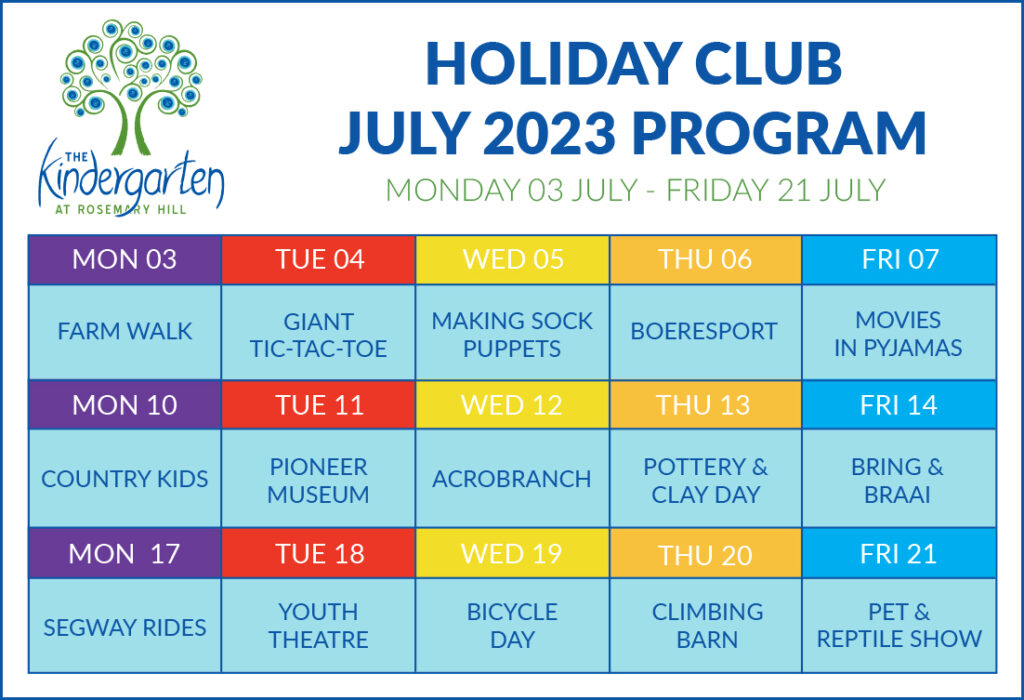 THE Kindergarten AT ROSEMARY HILL

HOLIDAY CLUB
JULY 2023 PROGRAM

MONDAY 03 JULY - FRIDAY 21 JULY

| MON 03 | TUE 04 | WED 05 | THU 06 | FRI 07 |
|---|---|---|---|---|
| FARM WALK | GIANT TIC-TAC-TOE | MAKING SOCK PUPPETS | BOERESPORT | MOVIES IN PYJAMAS |
| MON 10 | TUE 11 | WED 12 | THU 13 | FRI 14 |
| COUNTRY KIDS | PIONEER MUSEUM | ACROBRANCH | POTTERY & CLAY DAY | BRING & BRAAI |
| MON 17 | TUE 18 | WED 19 | THU 20 | FRI 21 |
| SEGWAY RIDES | YOUTH THEATRE | BICYCLE DAY | CLIMBING BARN | PET & REPTILE SHOW |